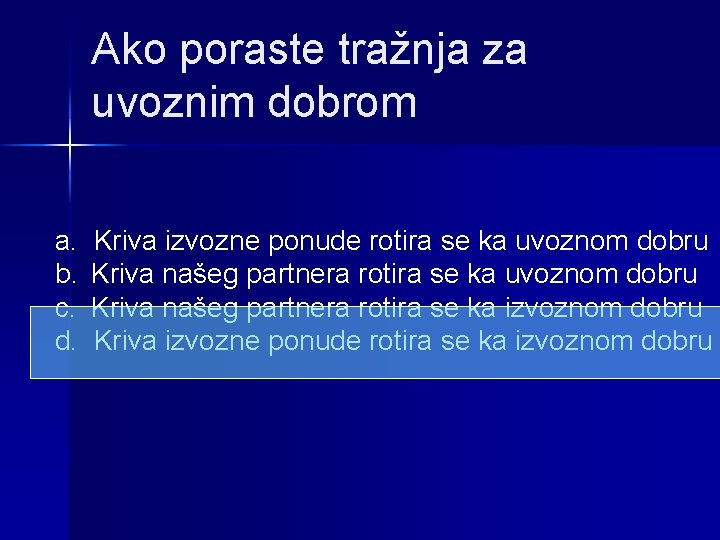 Ako poraste tražnja za uvoznim dobrom

a. Kriva izvozne ponude rotira se ka uvoznom dobru
b. Kriva našeg partnera rotira se ka uvoznom dobru
c. Kriva našeg partnera rotira se ka izvoznom dobru
d. Kriva izvozne ponude rotira se ka izvoznom dobru